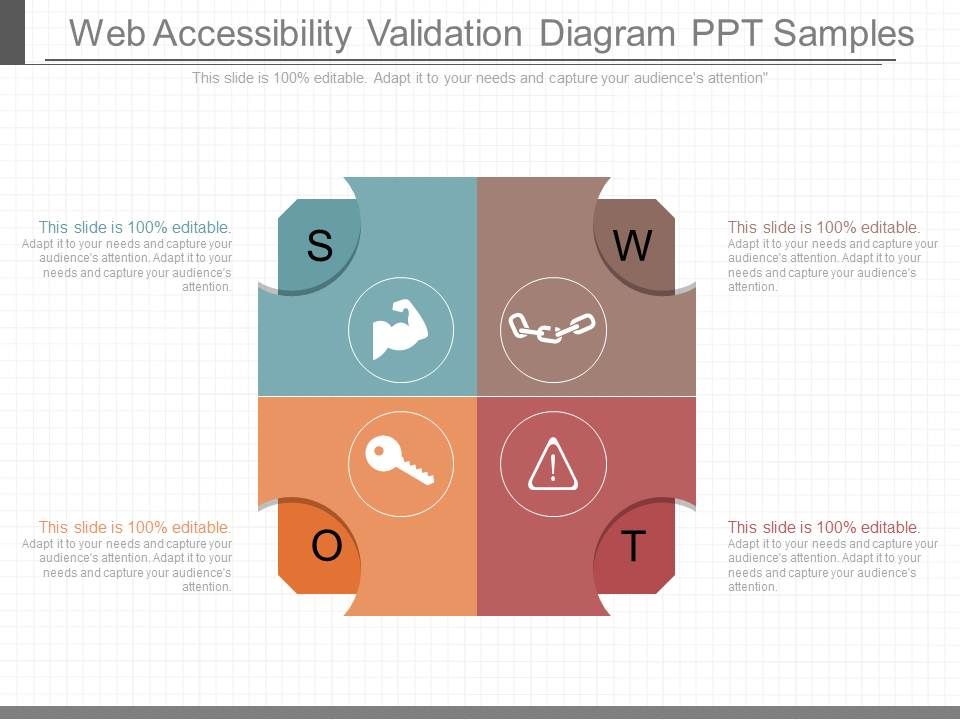 Web Accessibility Validation Diagram PPT Samples

This slide is 100% editable. Adapt it to your needs and capture your audience's attention"

This slide is 100% editable.
Adapt it to your needs and capture your audience's attention. Adapt it to your needs and capture your audience's attention.

S

W

This slide is 100% editable.
Adapt it to your needs and capture your audience's attention. Adapt it to your needs and capture your audience's attention.

This slide is 100% editable.
Adapt it to your needs and capture your audience's attention. Adapt it to your needs and capture your audience's attention.

O

T

This slide is 100% editable.
Adapt it to your needs and capture your audience's attention. Adapt it to your needs and capture your audience's attention.